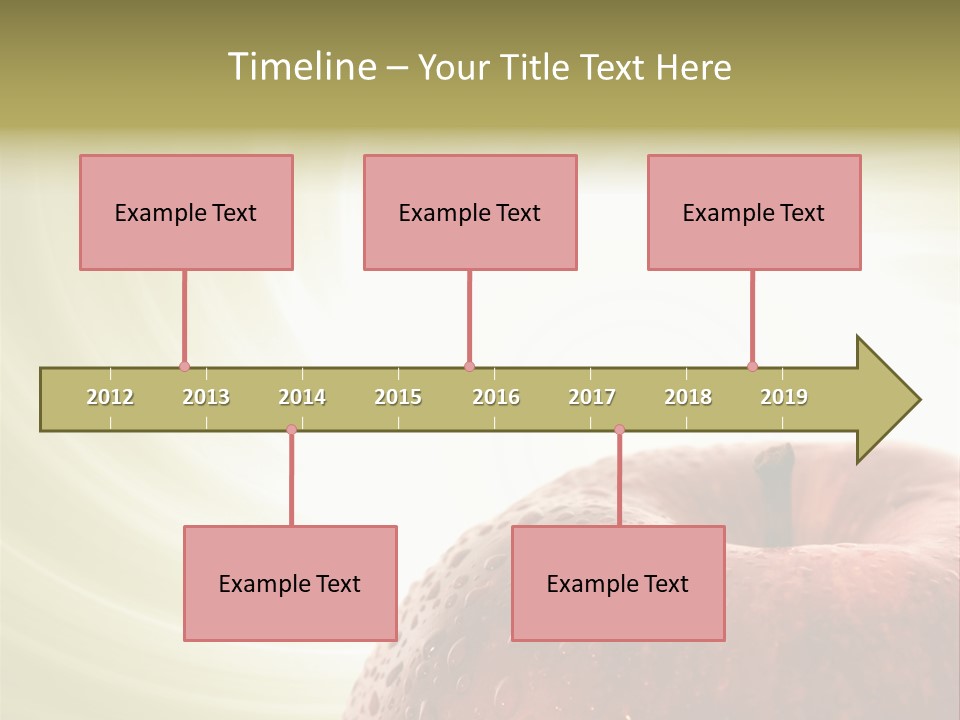 Timeline – Your Title Text Here

Example Text

Example Text

Example Text

2012 2013 2014 2015 2016 2017 2018 2019

Example Text

Example Text